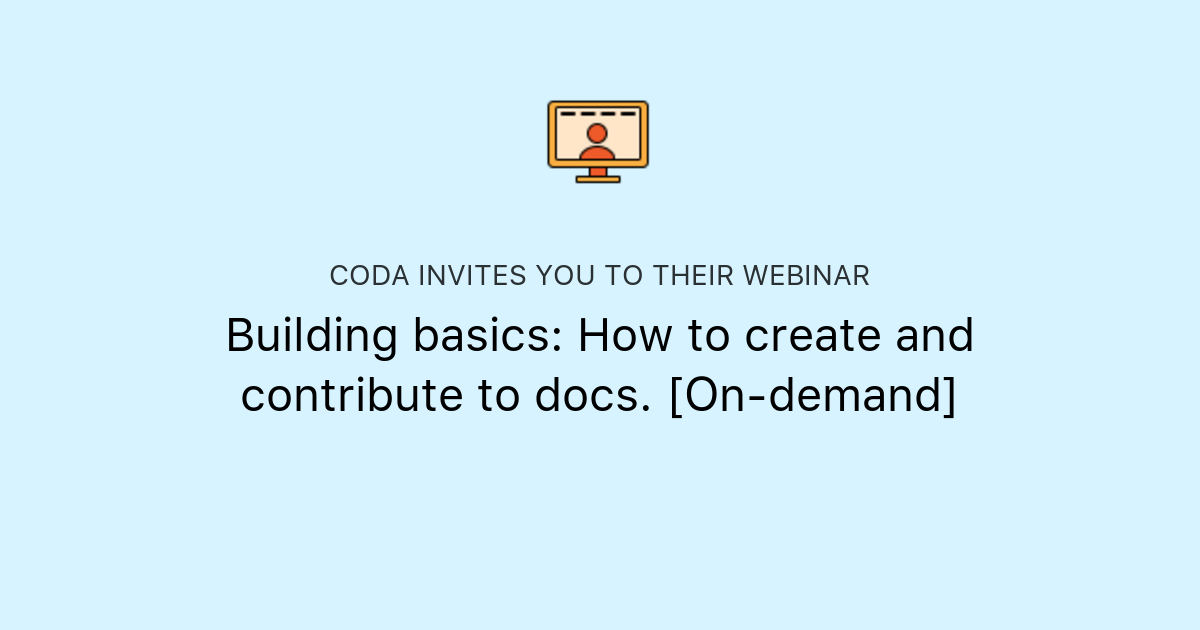 CODA INVITES YOU TO THEIR WEBINAR

Building basics: How to create and contribute to docs. [On-demand]